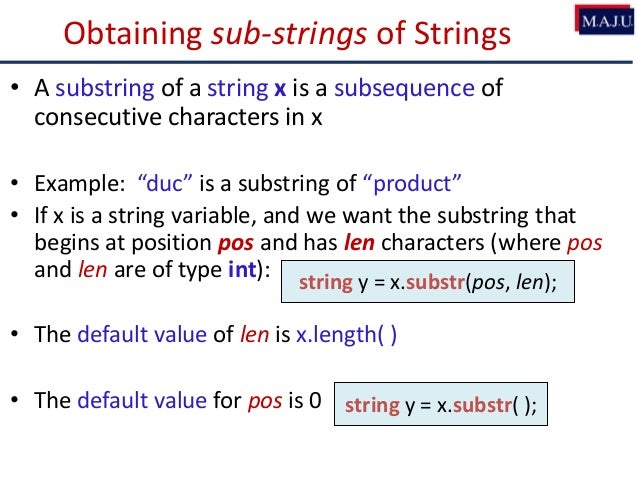 Obtaining sub-strings of Strings

M.A.J.U.

• A substring of a string x is a subsequence of consecutive characters in x

• Example: "duc" is a substring of "product"

• If x is a string variable, and we want the substring that begins at position pos and has len characters (where pos and len are of type int):

string y = x.substr(pos, len);

• The default value of len is x.length( )

• The default value for pos is 0

string y = x.substr( );